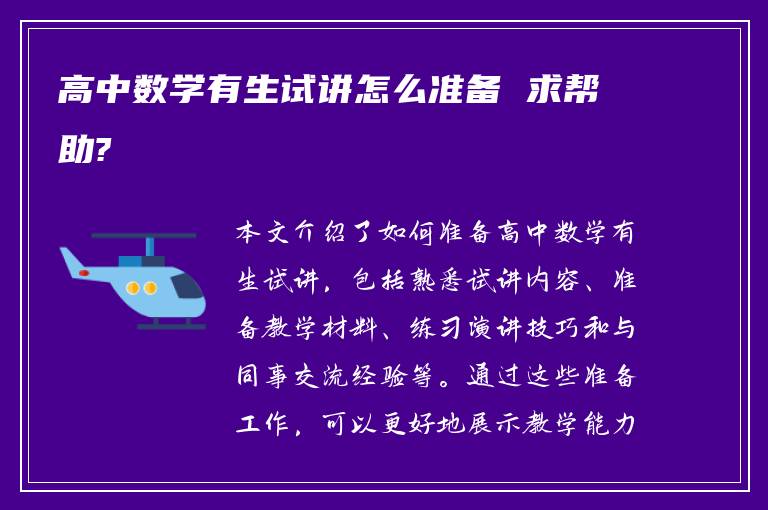 高中数学有生试讲怎么准备 求帮助?

本文介绍了如何准备高中数学有生试讲，包括熟悉试讲内容、准备教学材料、练习演讲技巧和与同事交流经验等。通过这些准备工作，可以更好地展示教学能力